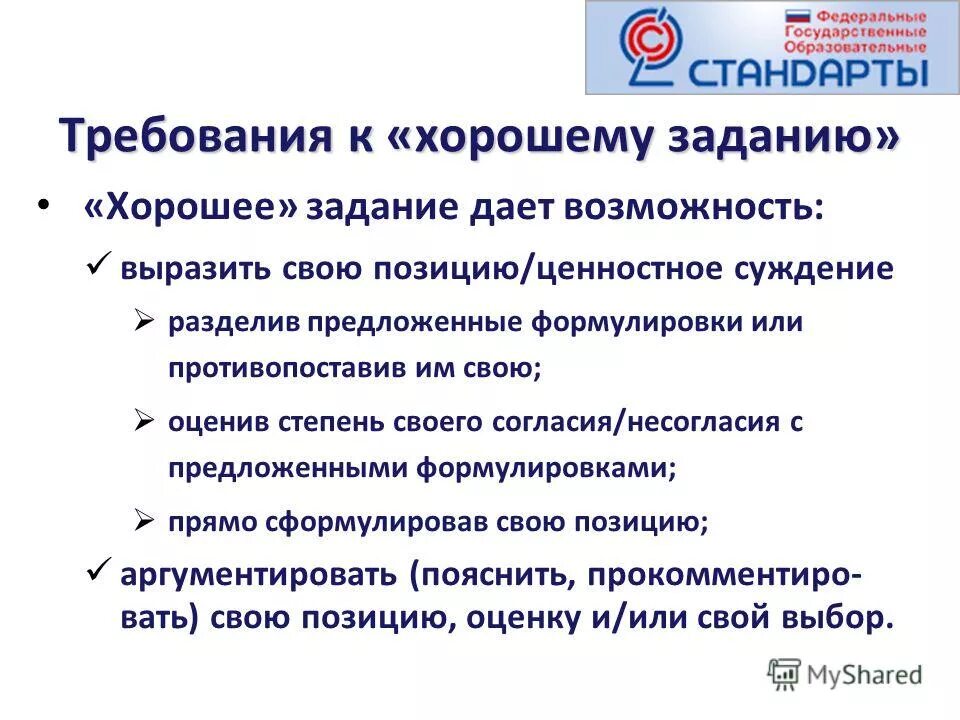 Федеральные Государственные Образовательные СТАНДАРТЫ

Требования к «хорошему заданию»

• «Хорошее» задание дает возможность:

✓ выразить свою позицию/ценностное суждение

➢ разделив предложенные формулировки или противопоставив им свою;

➢ оценив степень своего согласия/несогласия с предложенными формулировками;

➢ прямо сформулировав свою позицию;

✓ аргументировать (пояснить, прокомментировать) свою позицию, оценку и/или свой выбор.

MyShared